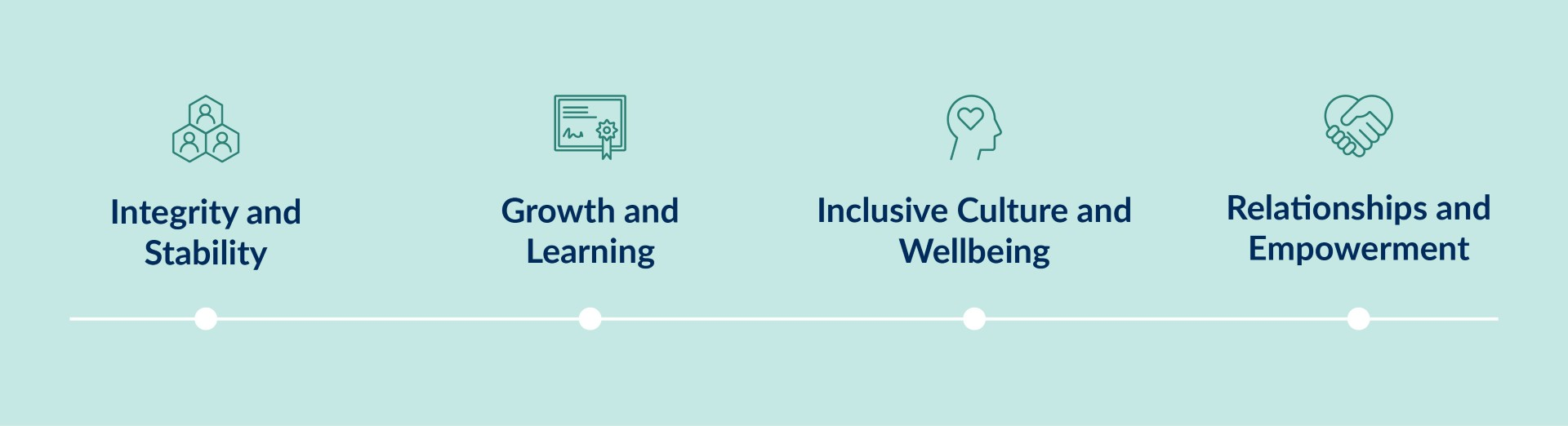 Integrity and Stability

Growth and Learning

Inclusive Culture and Wellbeing

Relationships and Empowerment